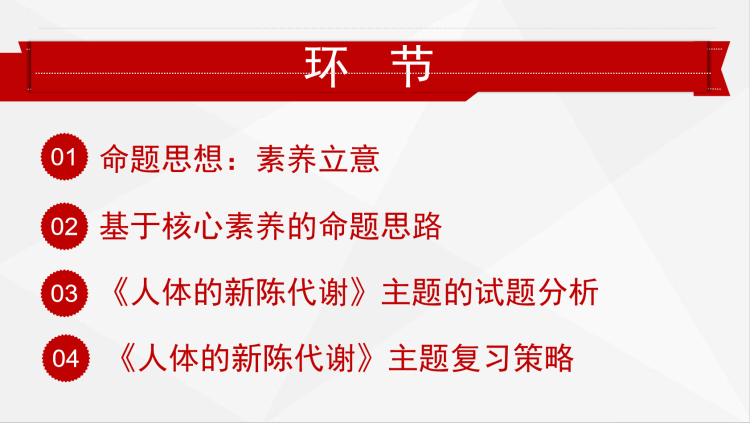 环 节

01 命题思想：素养立意

02 基于核心素养的命题思路

03 《人体的新陈代谢》主题的试题分析

04 《人体的新陈代谢》主题复习策略